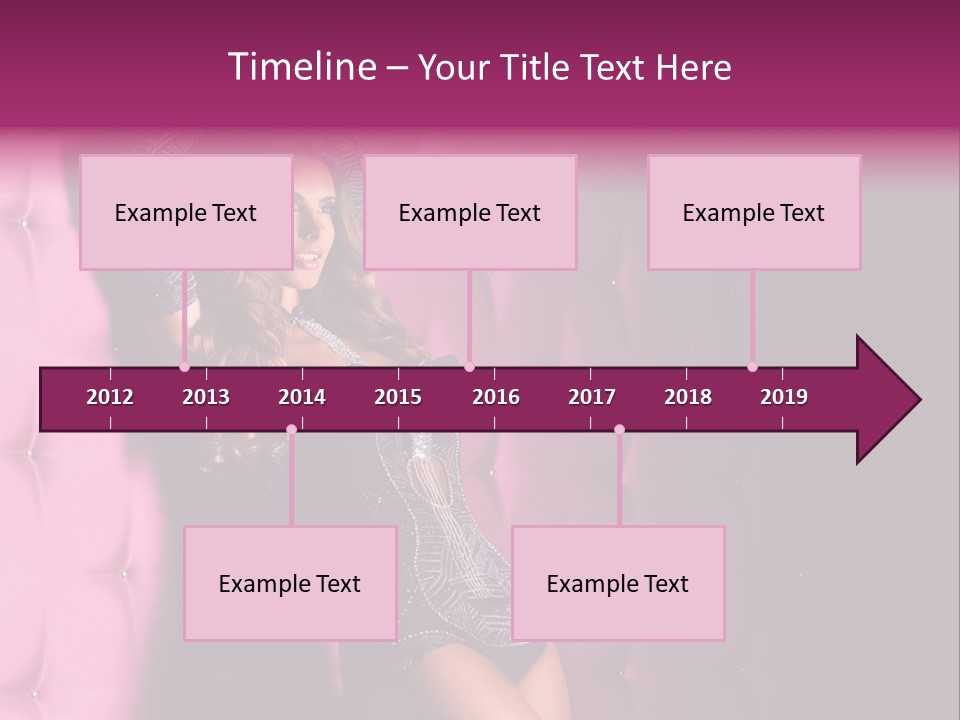 Timeline – Your Title Text Here

Example Text

Example Text

Example Text

2012 2013 2014 2015 2016 2017 2018 2019

Example Text

Example Text